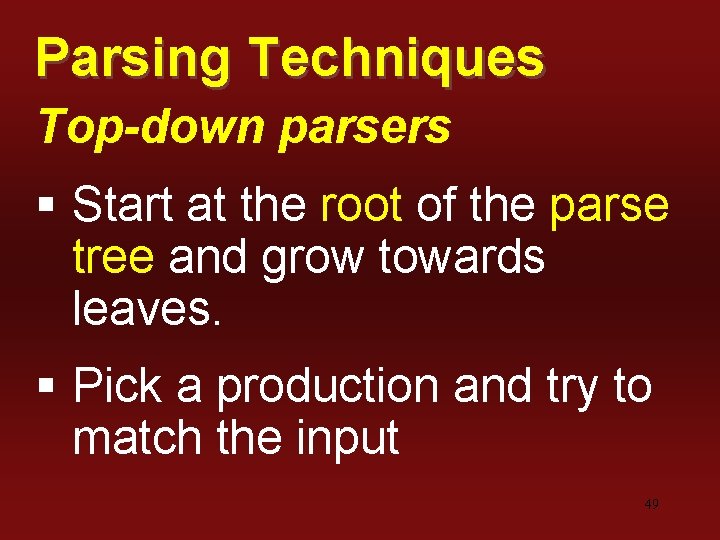 Parsing Techniques

Top-down parsers

▪ Start at the root of the parse tree and grow towards leaves.

▪ Pick a production and try to match the input

49